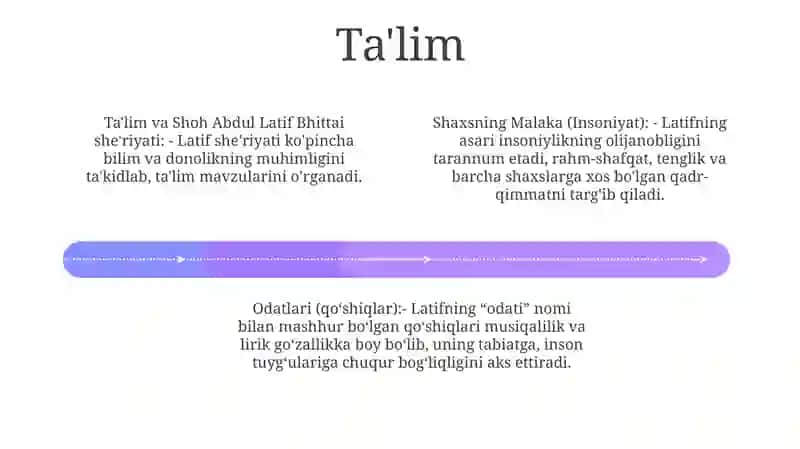 Ta'lim

Ta'lim va Shoh Abdul Latif Bhittai she'riyati: - Latif she'riyati ko'pincha bilim va donolikning muhimligini ta'kidlab, ta'lim mavzularini o'rganadi.

Shaxsning Malaka (Insoniyat): - Latifning asari insoniylikning olijanobligini tarannum etadi, rahm-shafqat, tenglik va barcha shaxslarga xos bo'lgan qadr-qimmatni targ'ib qiladi.

Odatlari (qo'shiqlar):- Latifning "odati" nomi bilan mashhur bo'lgan qo'shiqlari musiqalilik va lirik go'zallikka boy bo'lib, uning tabiatga, inson tuyg'ulariga chuqur bog'liqligini aks ettiradi.